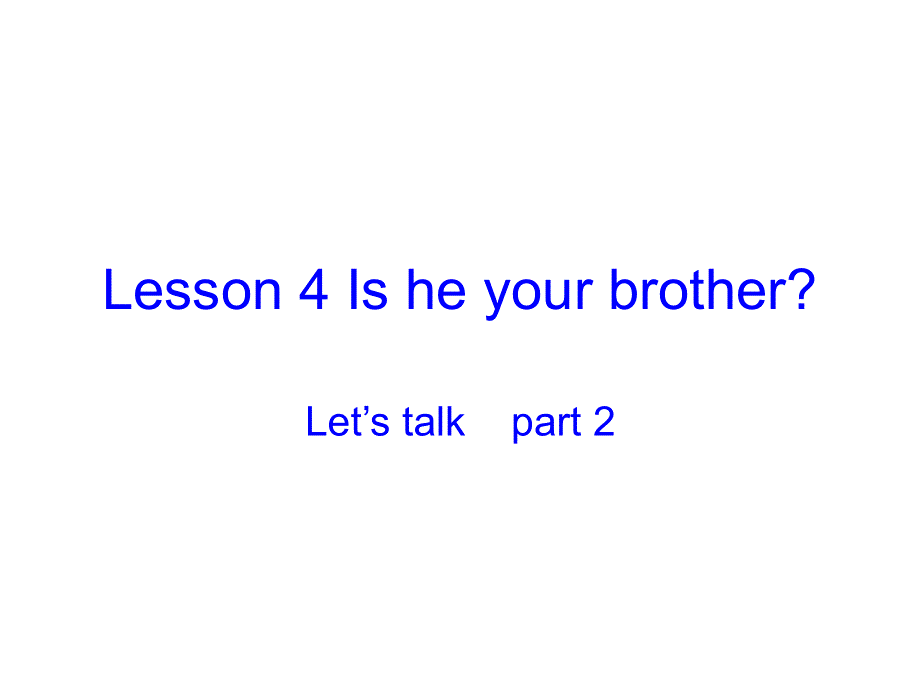 Lesson 4 Is he your brother?

Let’s talk part 2